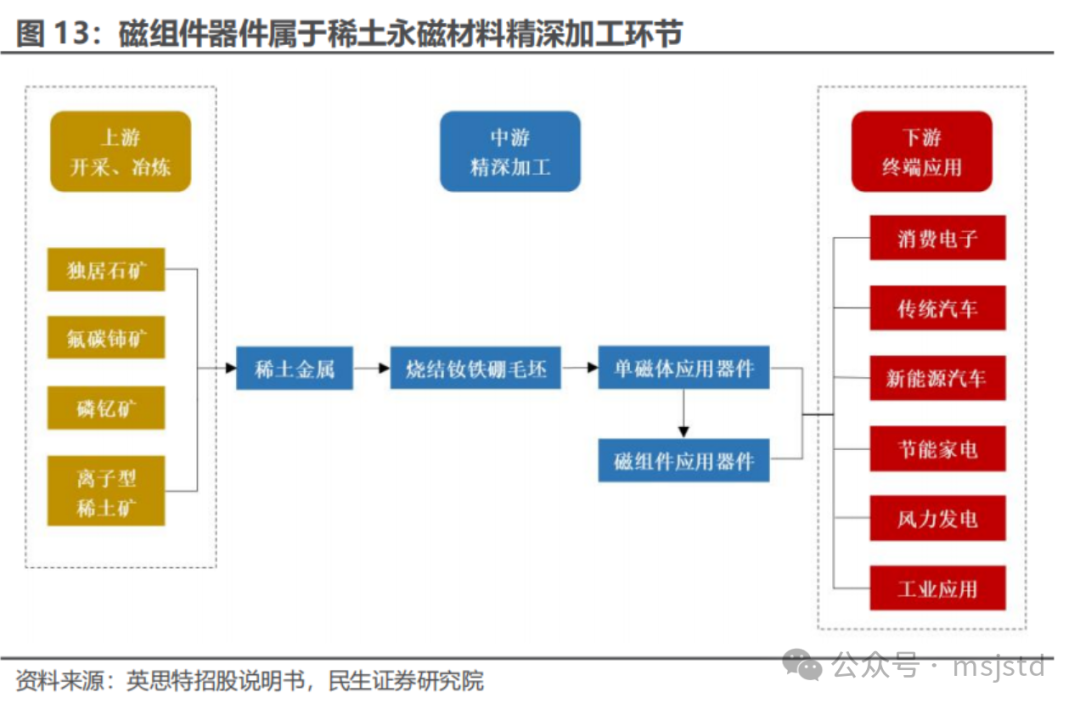 图 13：磁组件器件属于稀土永磁材料精深加工环节

上游
开采、冶炼

独居石矿

氟碳铈矿

磷钇矿

离子型
稀土矿

中游
精深加工

稀土金属

烧结钕铁硼毛坯

单磁体应用器件

磁组件应用器件

下游
终端应用

消费电子

传统汽车

新能源汽车

节能家电

风力发电

工业应用

资料来源：英思特招股说明书，民生证券研究院

公众号 · msjstd